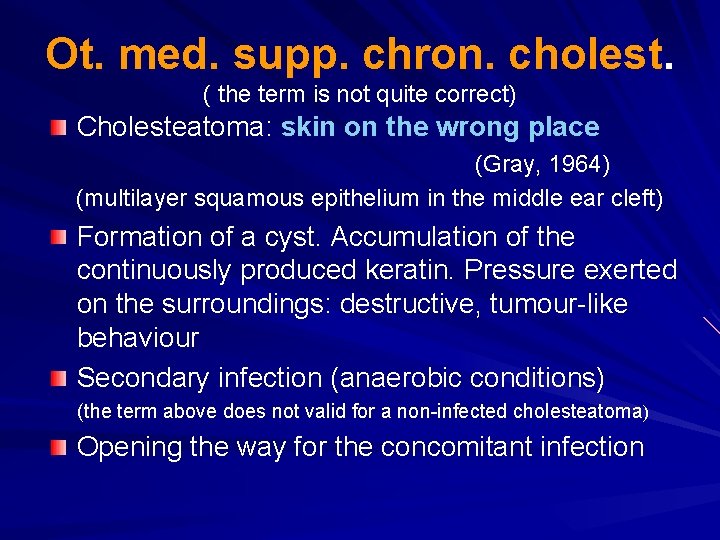 Ot. med. supp. chron. cholest.

( the term is not quite correct)

Cholesteatoma: skin on the wrong place

(Gray, 1964)

(multilayer squamous epithelium in the middle ear cleft)

Formation of a cyst. Accumulation of the continuously produced keratin. Pressure exerted on the surroundings: destructive, tumour-like behaviour

Secondary infection (anaerobic conditions)

(the term above does not valid for a non-infected cholesteatoma)

Opening the way for the concomitant infection